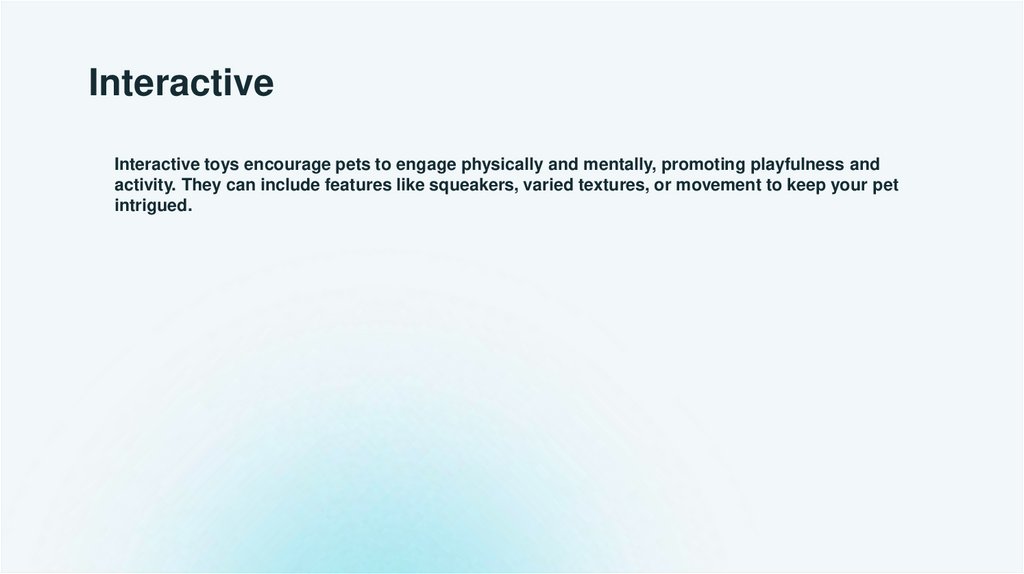 Interactive

Interactive toys encourage pets to engage physically and mentally, promoting playfulness and activity. They can include features like squeakers, varied textures, or movement to keep your pet intrigued.